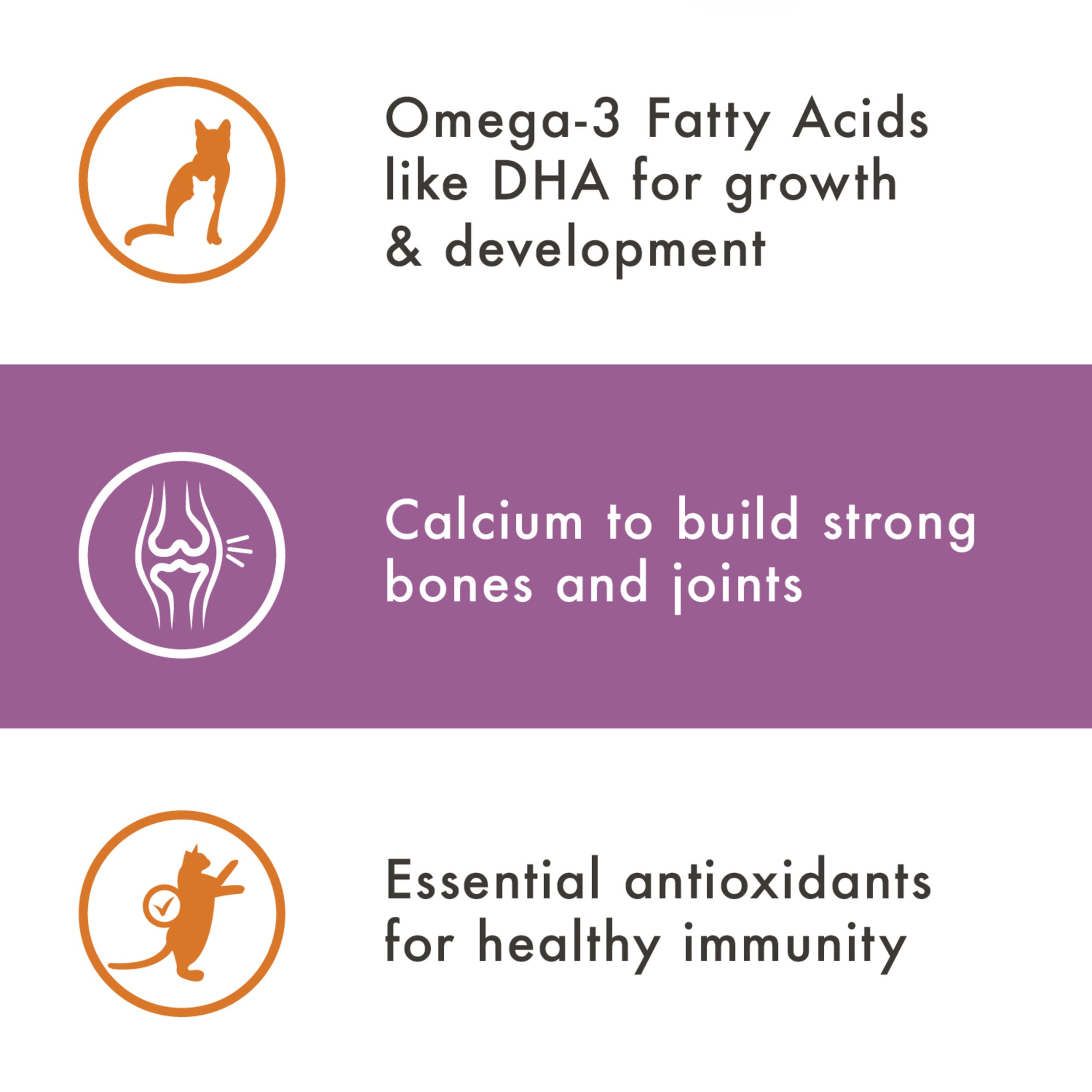 Omega-3 Fatty Acids like DHA for growth & development

Calcium to build strong bones and joints

Essential antioxidants for healthy immunity